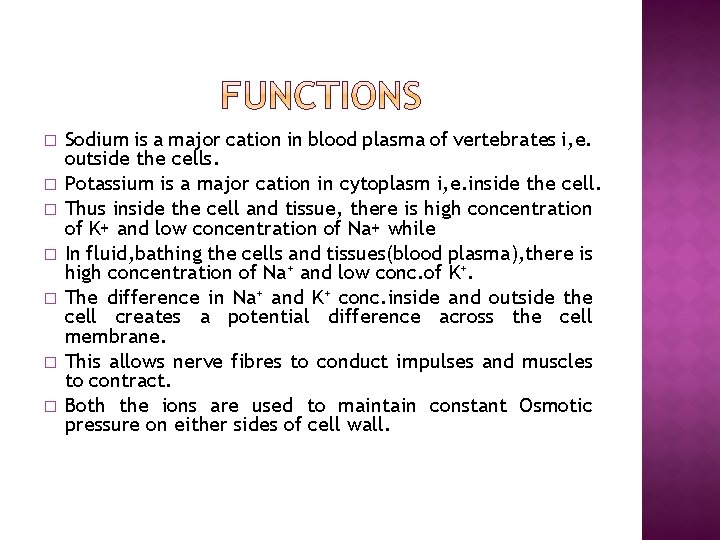 FUNCTIONS

□ Sodium is a major cation in blood plasma of vertebrates i,e. outside the cells.

□ Potassium is a major cation in cytoplasm i,e.inside the cell.

□ Thus inside the cell and tissue, there is high concentration of K+ and low concentration of Na+ while

□ In fluid,bathing the cells and tissues(blood plasma),there is high concentration of $Na^+$ and low conc.of $K^+$.

□ The difference in $Na^+$ and $K^+$ conc.inside and outside the cell creates a potential difference across the cell membrane.

□ This allows nerve fibres to conduct impulses and muscles to contract.

□ Both the ions are used to maintain constant Osmotic pressure on either sides of cell wall.